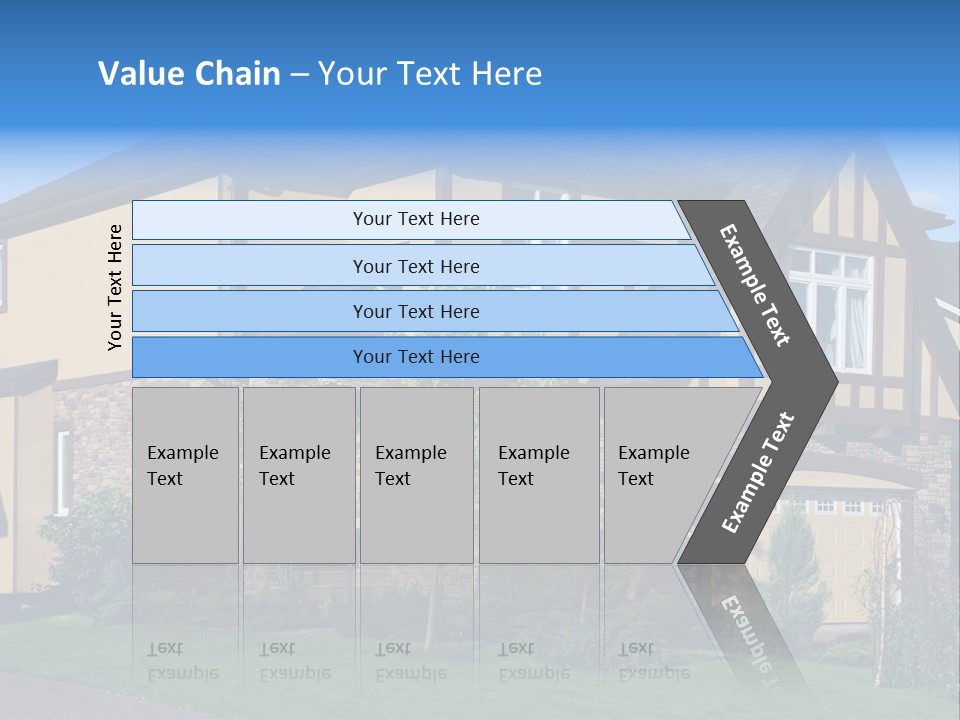 Value Chain – Your Text Here

Your Text Here

Your Text Here

Your Text Here

Your Text Here

Your Text Here

Example Text

Example Text

Example Text

Example Text

Example Text

Example Text

Example Text